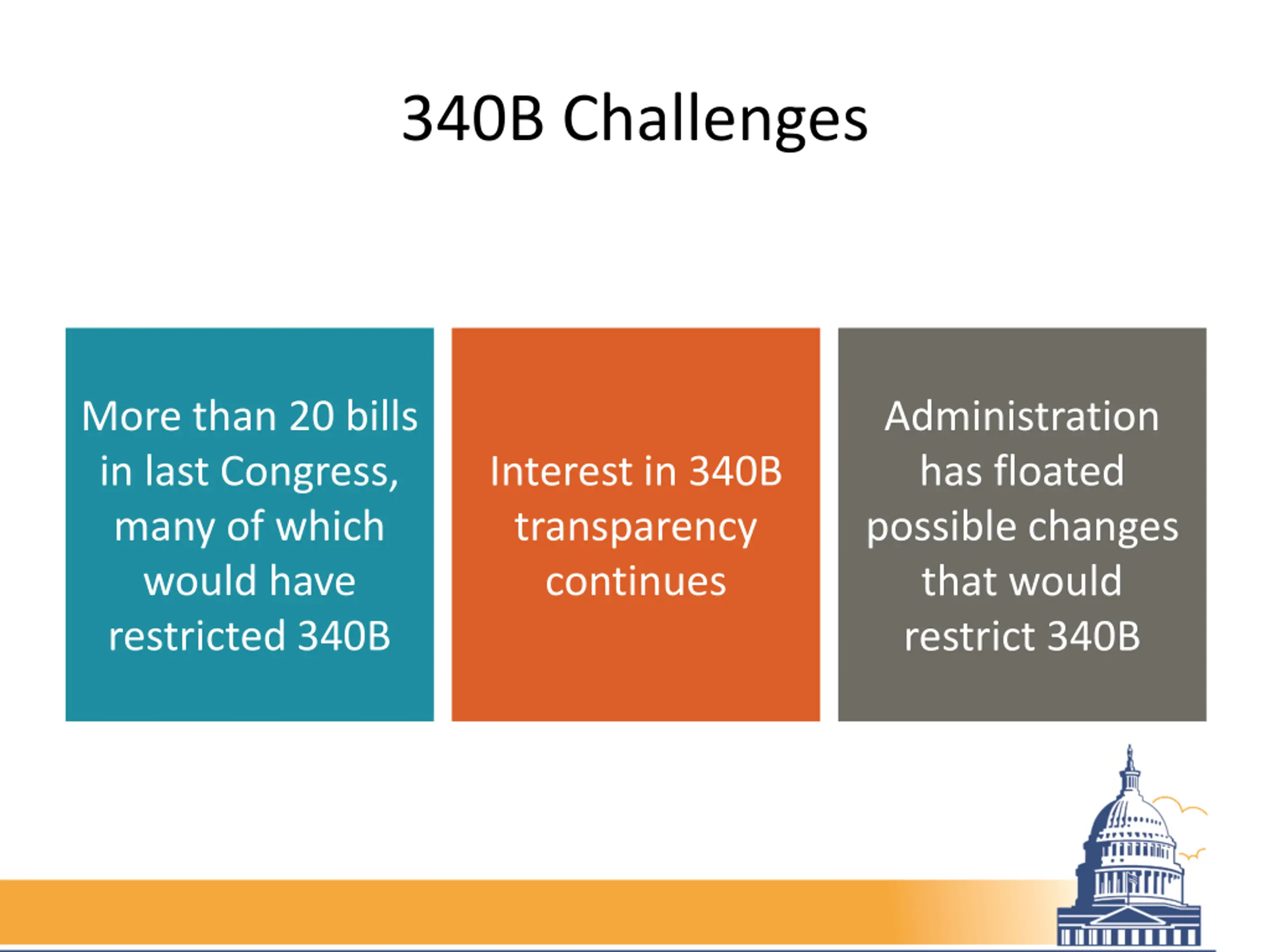 340B Challenges

More than 20 bills in last Congress, many of which would have restricted 340B

Interest in 340B transparency continues

Administration has floated possible changes that would restrict 340B